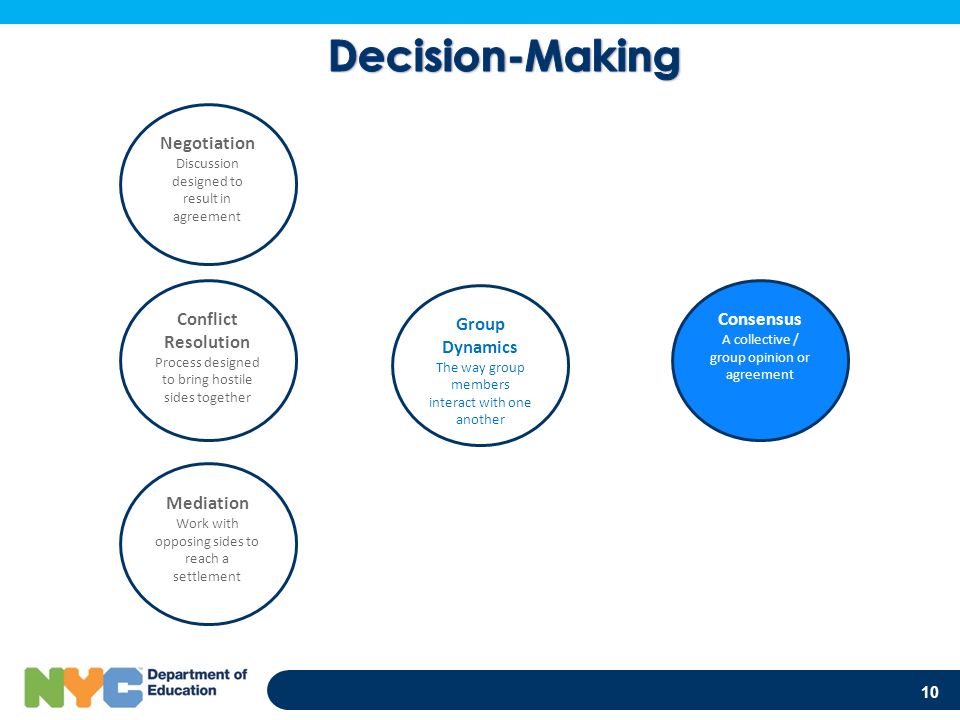 Decision-Making

Negotiation
Discussion designed to result in agreement

Conflict Resolution
Process designed to bring hostile sides together

Mediation
Work with opposing sides to reach a settlement

Group Dynamics
The way group members interact with one another

Consensus
A collective / group opinion or agreement

NYC Department of Education

10